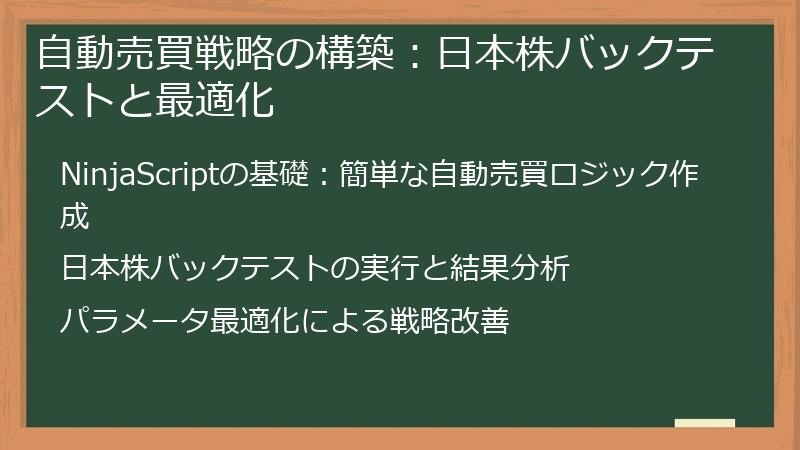 自動売買戦略の構築：日本株バックテストと最適化

NinjaScriptの基礎：簡単な自動売買ロジック作成

日本株バックテストの実行と結果分析

パラメータ最適化による戦略改善